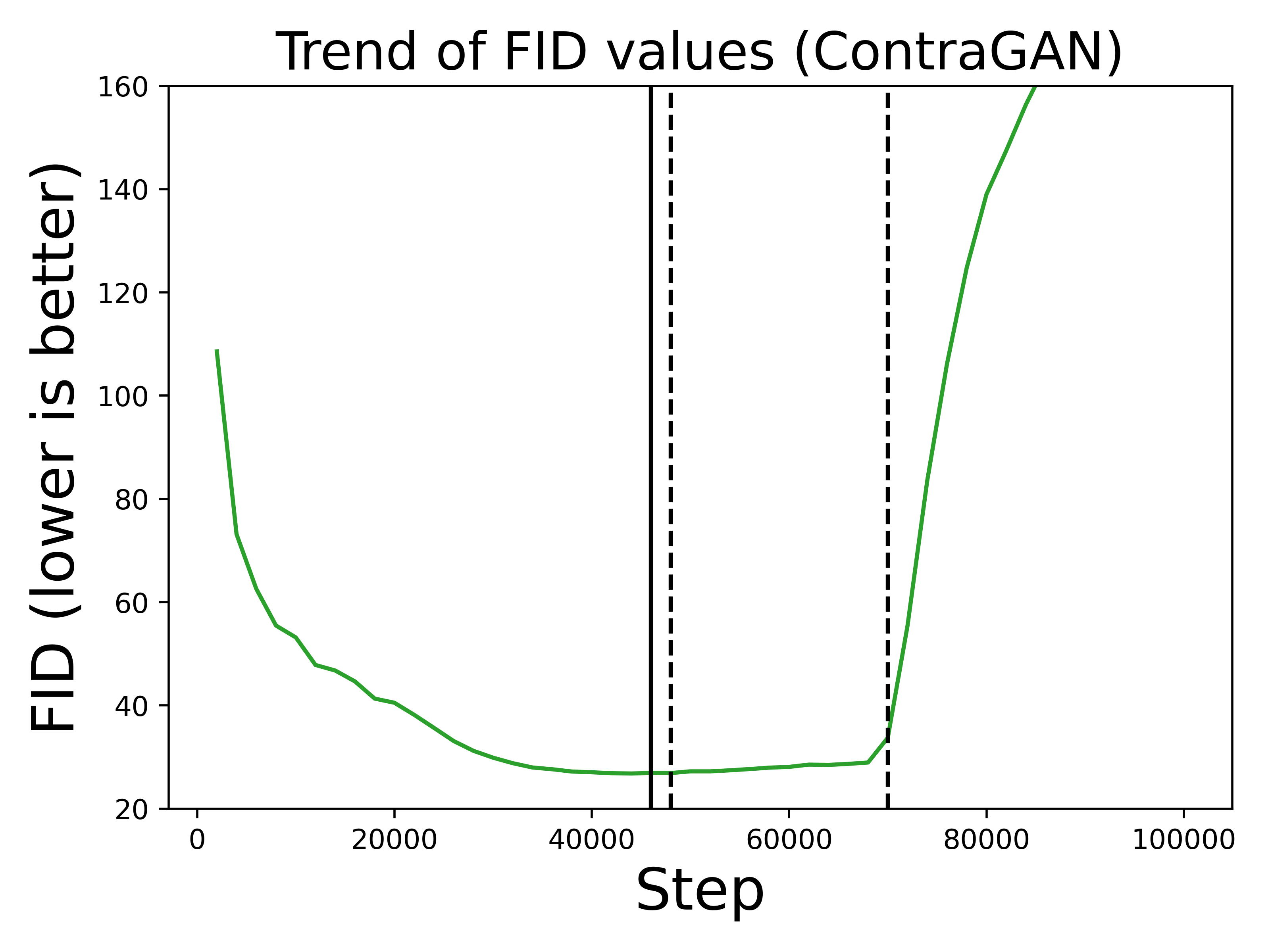 Trend of FID values (ContraGAN)

FID (lower is better)

160
140
120
100
80
60
40
20

0
20000
40000
60000
80000
100000

Step